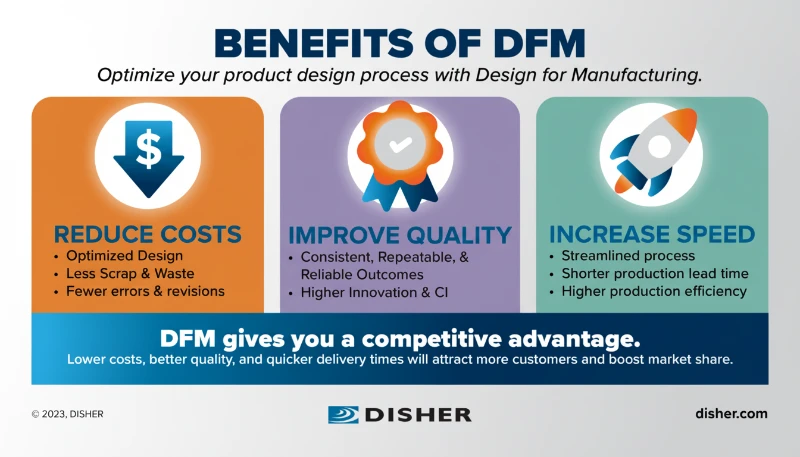 BENEFITS OF DFM

Optimize your product design process with Design for Manufacturing.

$

REDUCE COSTS
• Optimized Design
• Less Scrap & Waste
• Fewer errors & revisions

IMPROVE QUALITY
• Consistent, Repeatable, & Reliable Outcomes
• Higher Innovation & CI

INCREASE SPEED
• Streamlined process
• Shorter production lead time
• Higher production efficiency

DFM gives you a competitive advantage.
Lower costs, better quality, and quicker delivery times will attract more customers and boost market share.

© 2023, DISHER

DISHER

disher.com